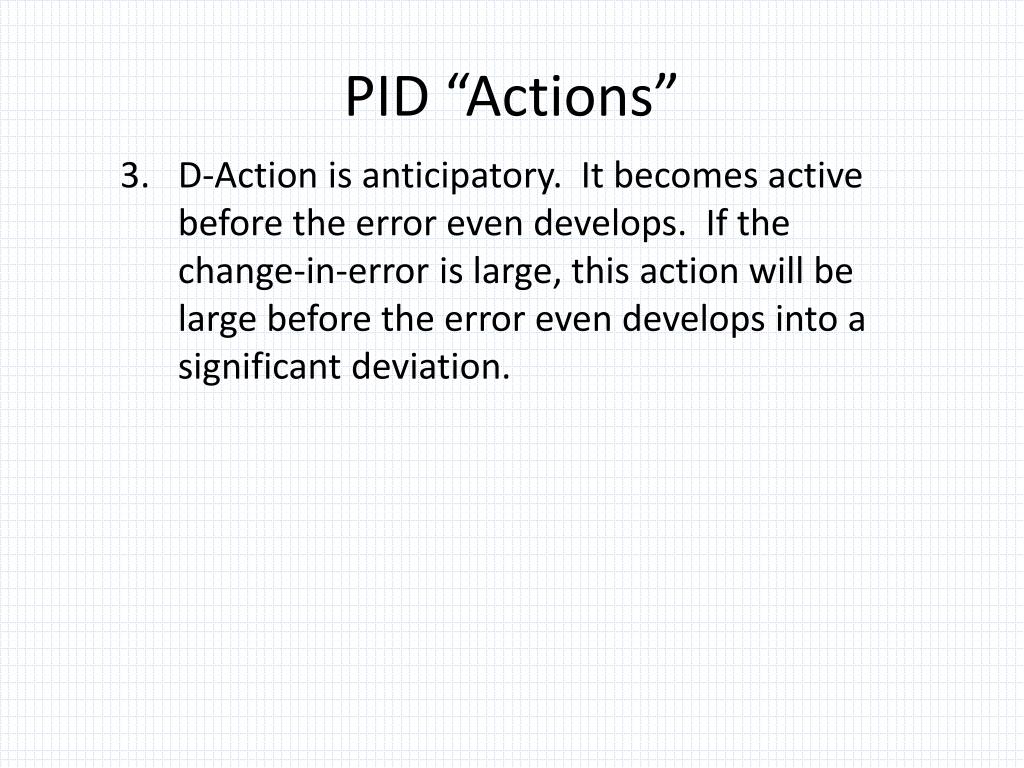 PID “Actions”

3. D-Action is anticipatory. It becomes active before the error even develops. If the change-in-error is large, this action will be large before the error even develops into a significant deviation.